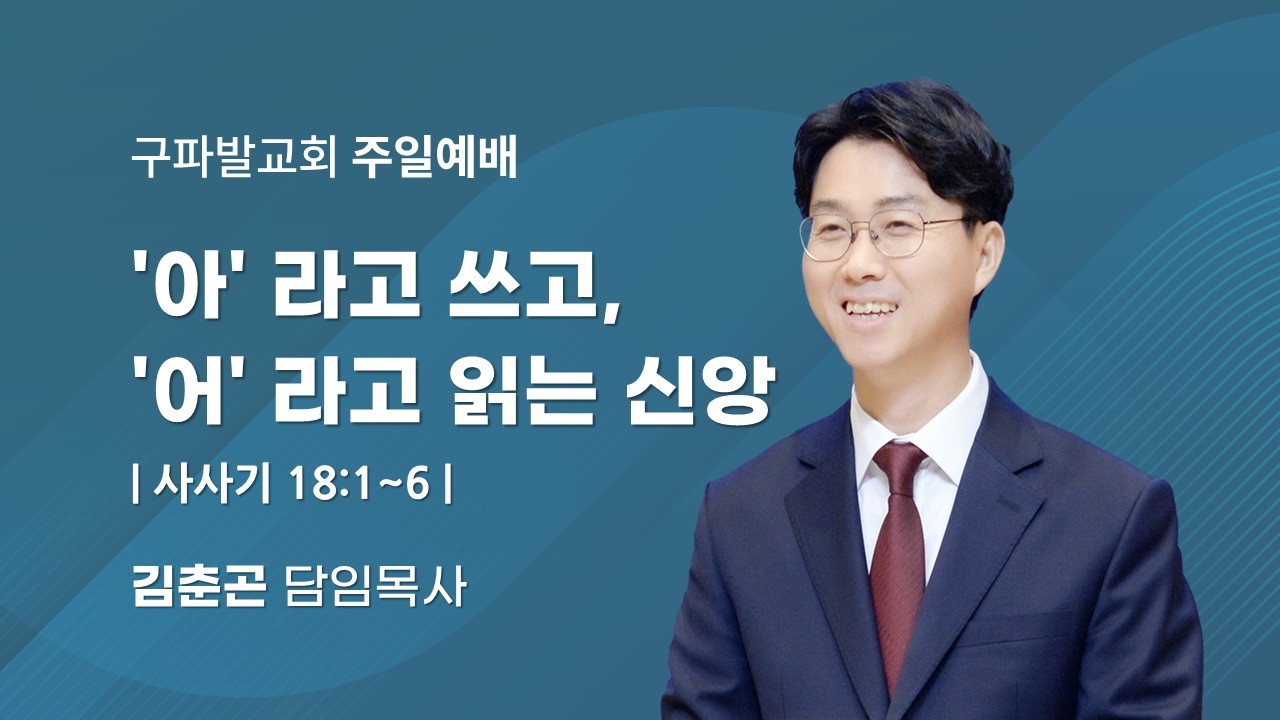 구파발교회 주일예배

'아' 라고 쓰고,
'어' 라고 읽는 신앙

| 사사기 18:1~6 |

김춘곤 담임목사